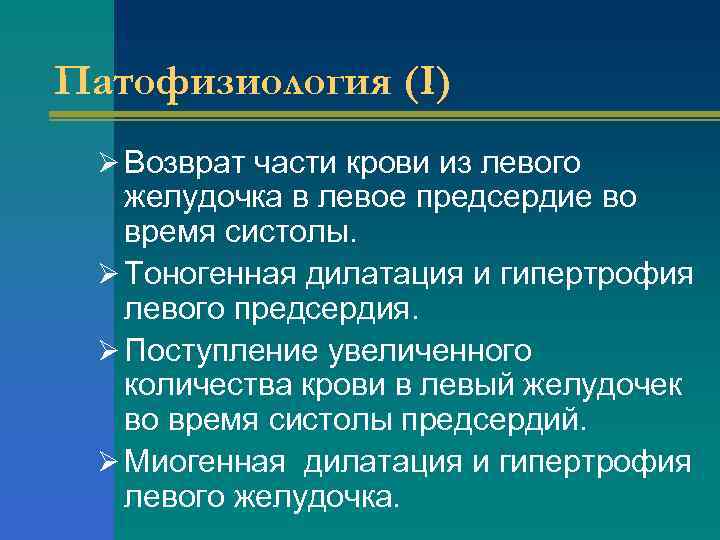 Патофизиология (I)

➢ Возврат части крови из левого желудочка в левое предсердие во время систолы.

➢ Тоногенная дилатация и гипертрофия левого предсердия.

➢ Поступление увеличенного количества крови в левый желудочек во время систолы предсердий.

➢ Миогенная  дилатация и гипертрофия левого желудочка.